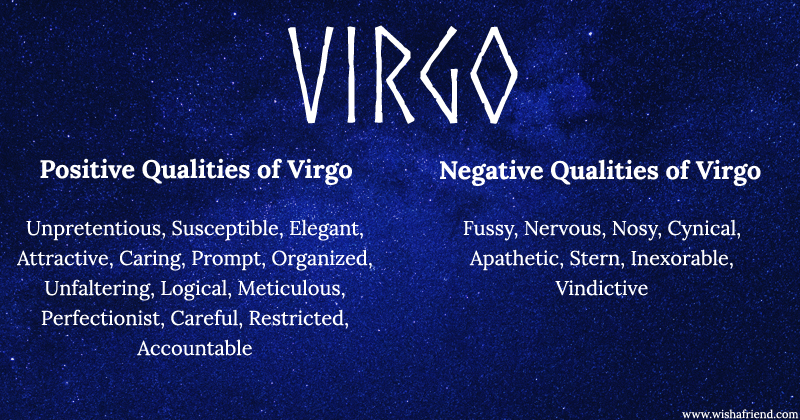 VIRGO

Positive Qualities of Virgo

Unpretentious, Susceptible, Elegant, Attractive, Caring, Prompt, Organized, Unfaltering, Logical, Meticulous, Perfectionist, Careful, Restricted, Accountable

Negative Qualities of Virgo

Fussy, Nervous, Nosy, Cynical, Apathetic, Stern, Inexorable, Vindictive

www.wishafriend.com